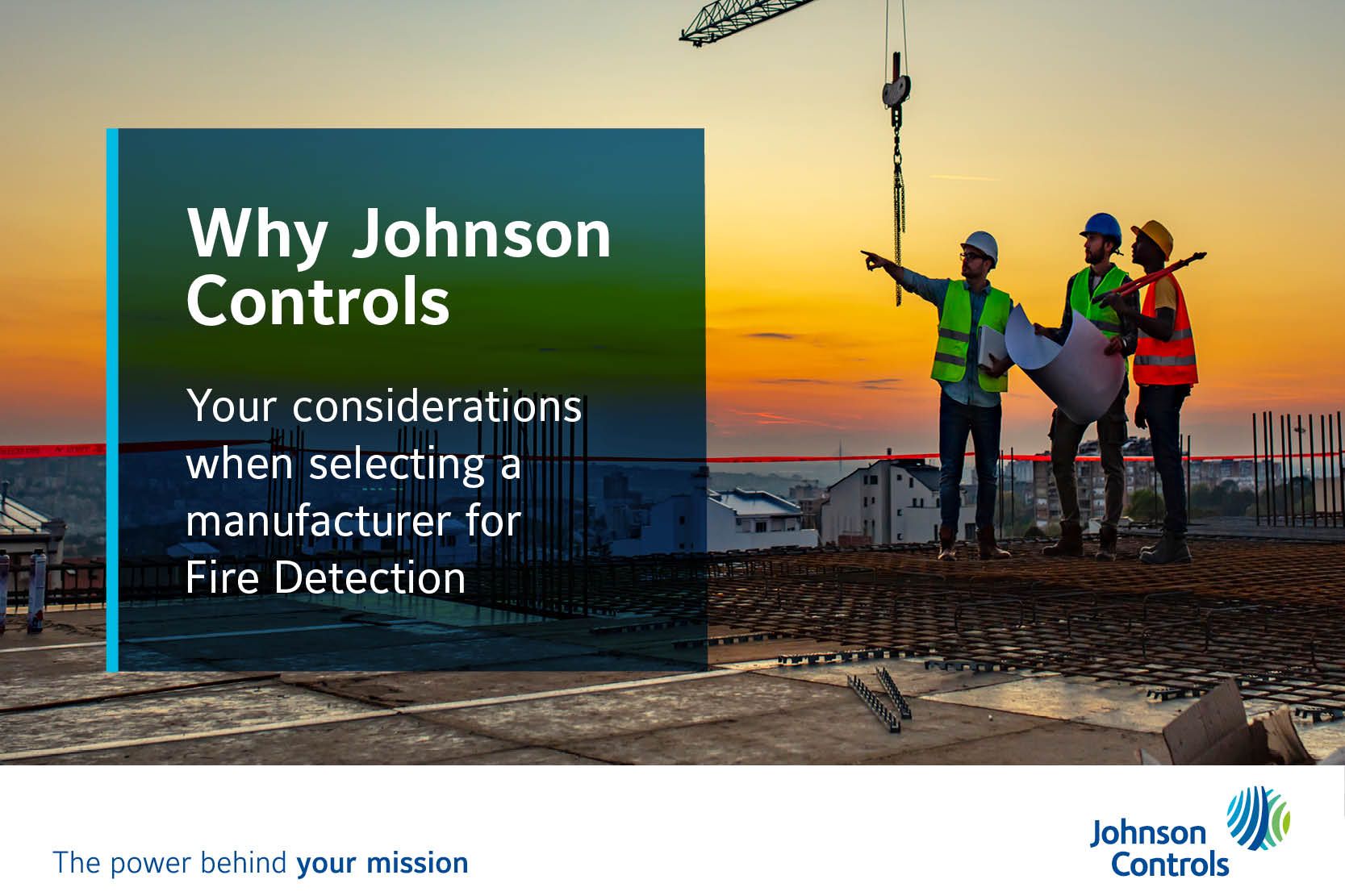 Why Johnson Controls

Your considerations when selecting a manufacturer for Fire Detection

The power behind your mission

Johnson Controls